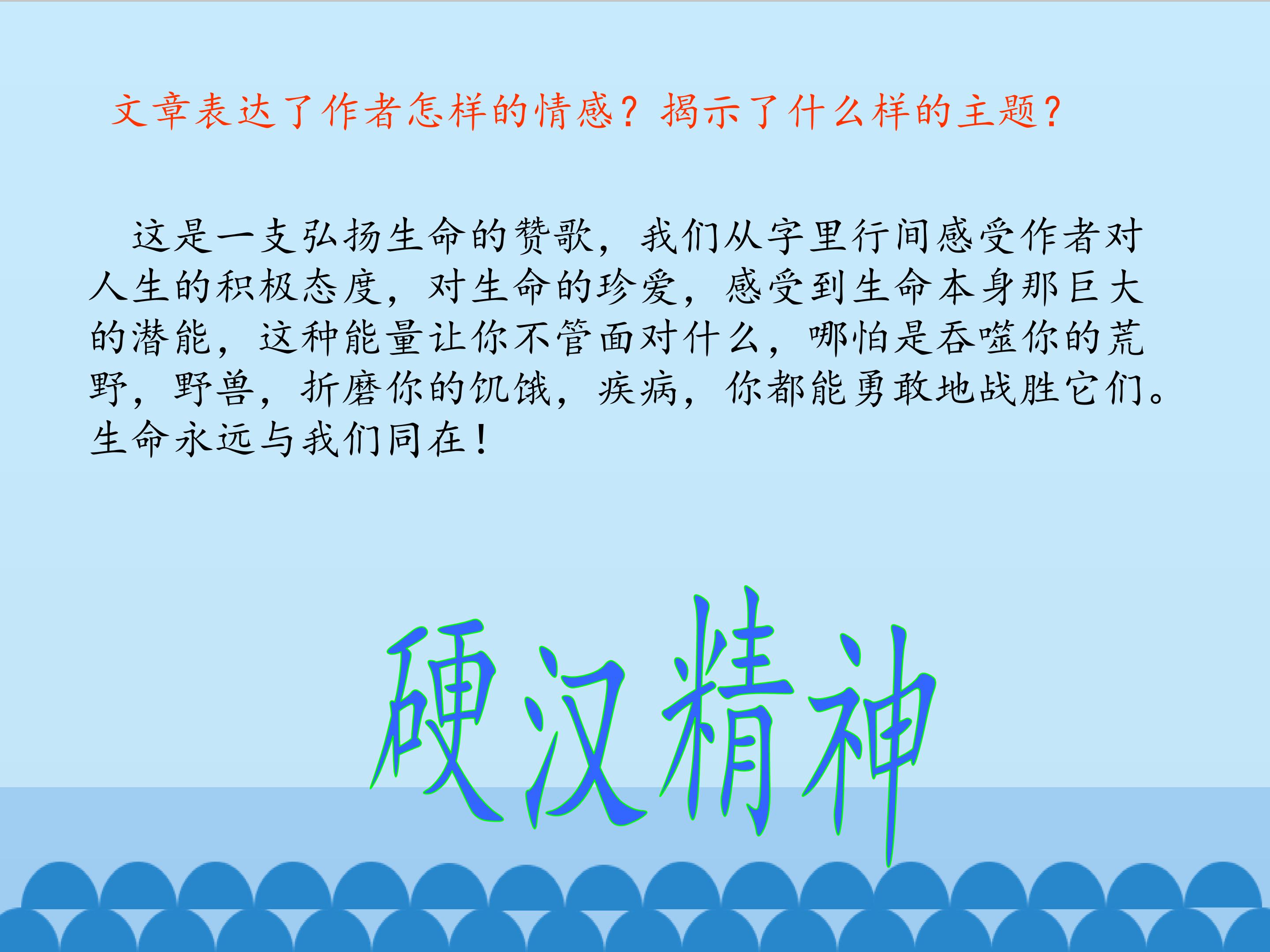 文章表达了作者怎样的情感？揭示了什么样的主题？

这是一支弘扬生命的赞歌，我们从字里行间感受作者对人生的积极态度，对生命的珍爱，感受到生命本身那巨大的潜能，这种能量让你不管面对什么，哪怕是吞噬你的荒野，野兽，折磨你的饥饿，疾病，你都能勇敢地战胜它们。生命永远与我们同在！

硬汉精神